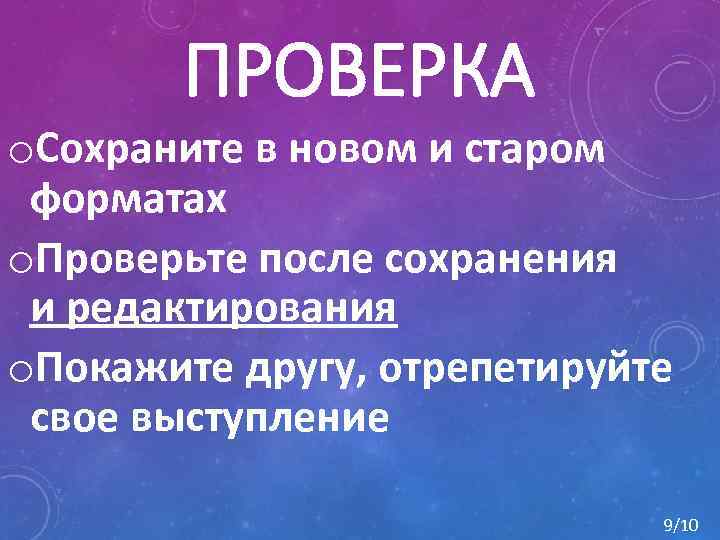 ПРОВЕРКА

o Сохраните в новом и старом форматах

o Проверьте после сохранения и редактирования

o Покажите другу, отрепетируйте свое выступление

9/10